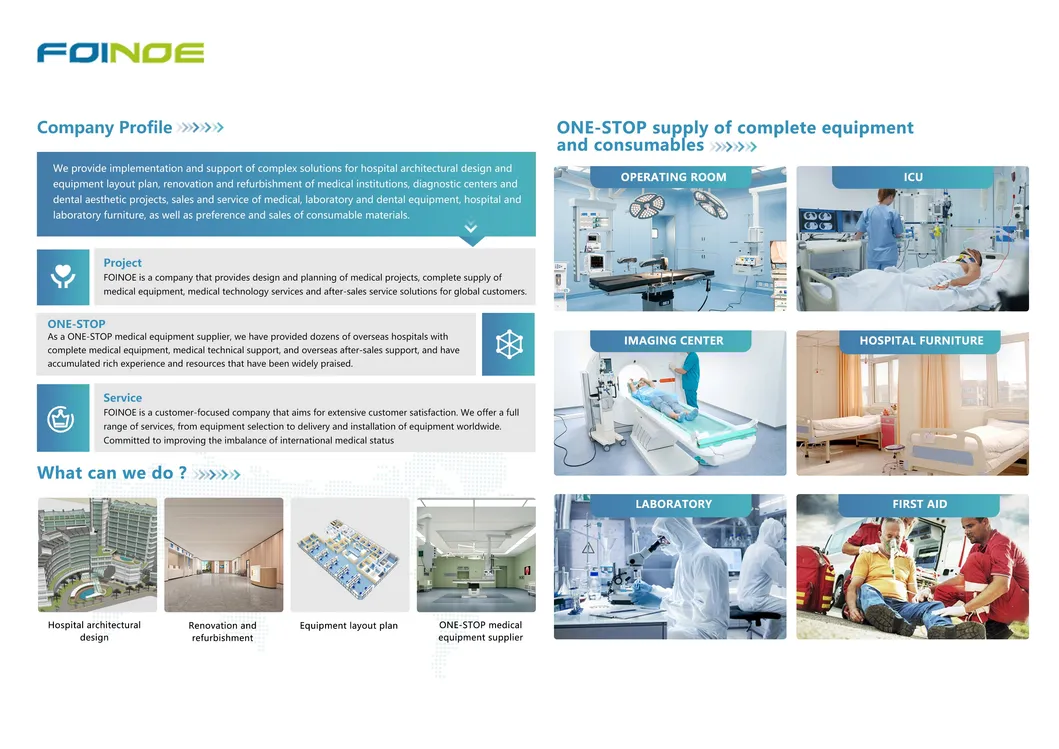 FOINOE

Company Profile

We provide implementation and support of complex solutions for hospital architectural design and equipment layout plan, renovation and refurbishment of medical institutions, diagnostic centers and dental aesthetic projects, sales and service of medical, laboratory and dental equipment, hospital and laboratory furniture, as well as preference and sales of consumable materials.

Project
FOINOE is a company that provides design and planning of medical projects, complete supply of medical equipment, medical technology services and after-sales service solutions for global customers.

ONE-STOP
As a ONE-STOP medical equipment supplier, we have provided dozens of overseas hospitals with complete medical equipment, medical technical support, and overseas after-sales support, and have accumulated rich experience and resources that have been widely praised.

Service
FOINOE is a customer-focused company that aims for extensive customer satisfaction. We offer a full range of services, from equipment selection to delivery and installation of equipment worldwide. Committed to improving the imbalance of international medical status

What can we do ?

Hospital architectural design

Renovation and refurbishment

Equipment layout plan

ONE-STOP medical equipment supplier

ONE-STOP supply of complete equipment and consumables

OPERATING ROOM

ICU

IMAGING CENTER

HOSPITAL FURNITURE

LABORATORY

FIRST AID